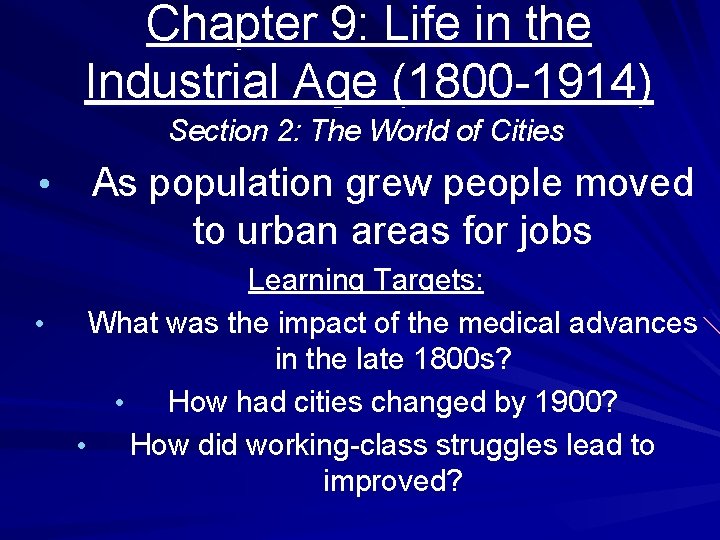 Chapter 9: Life in the Industrial Age (1800-1914)
Section 2: The World of Cities

• As population grew people moved to urban areas for jobs

Learning Targets:

• What was the impact of the medical advances in the late 1800s?
• How had cities changed by 1900?
• How did working-class struggles lead to improved?